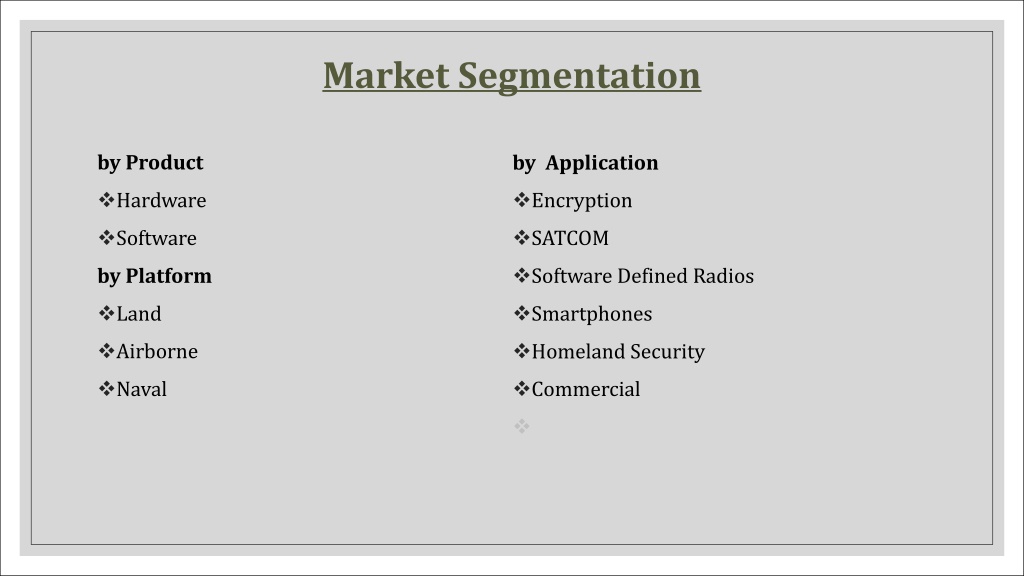 Market Segmentation

by Product
❖Hardware
❖Software
by Platform
❖Land
❖Airborne
❖Naval

by  Application
❖Encryption
❖SATCOM
❖Software Defined Radios
❖Smartphones
❖Homeland Security
❖Commercial
❖